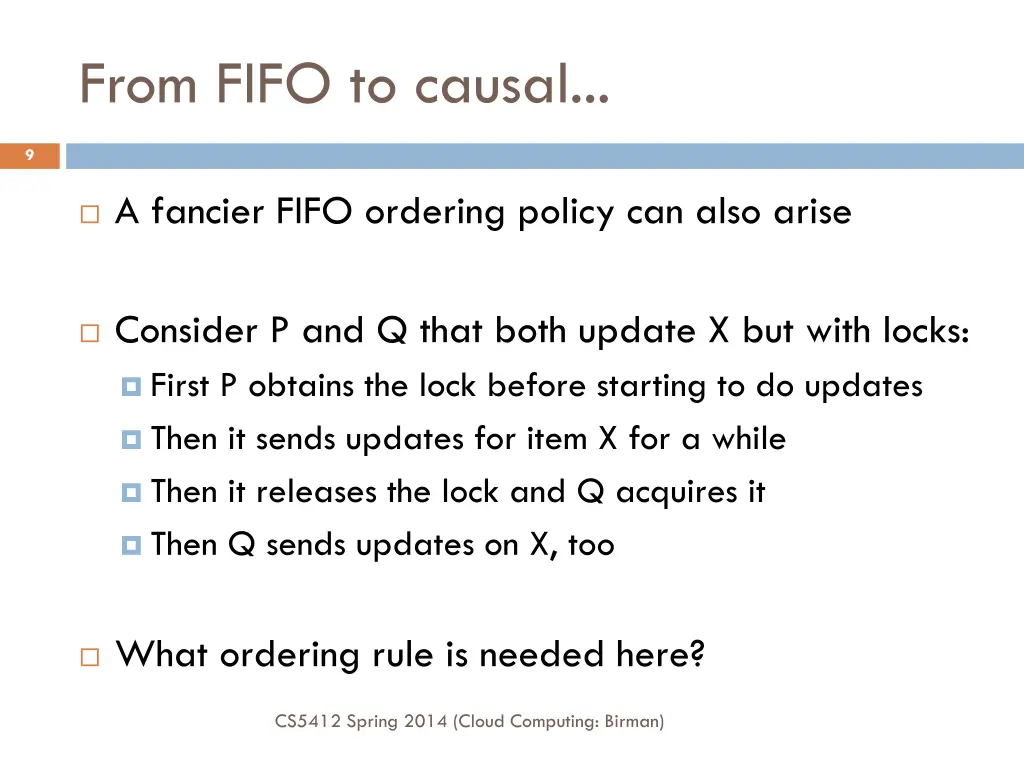 From FIFO to causal...

9

A fancier FIFO ordering policy can also arise

Consider P and Q that both update X but with locks:

First P obtains the lock before starting to do updates

Then it sends updates for item X for a while

Then it releases the lock and Q acquires it

Then Q sends updates on X, too

What ordering rule is needed here?

CS5412 Spring 2014 (Cloud Computing: Birman)